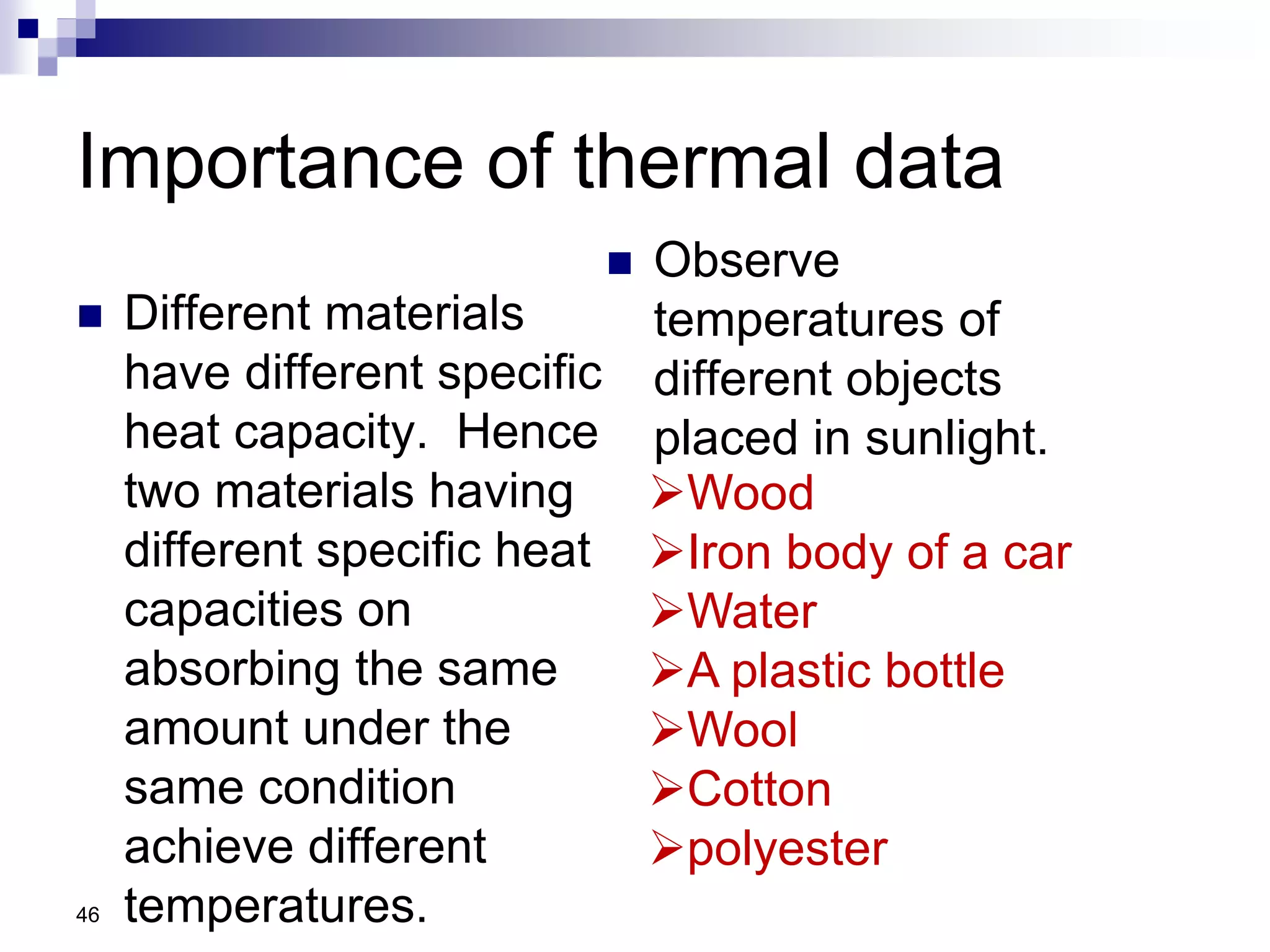 Importance of thermal data

■ Different materials have different specific heat capacity.  Hence two materials having different specific heat capacities on absorbing the same amount under the same condition achieve different temperatures.

■ Observe temperatures of different objects placed in sunlight.
➢Wood
➢Iron body of a car
➢Water
➢A plastic bottle
➢Wool
➢Cotton
➢polyester

46